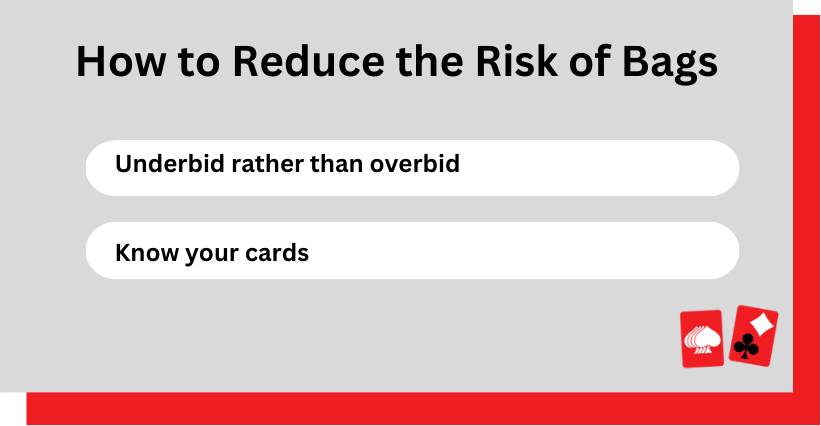 How to Reduce the Risk of Bags

Underbid rather than overbid

Know your cards